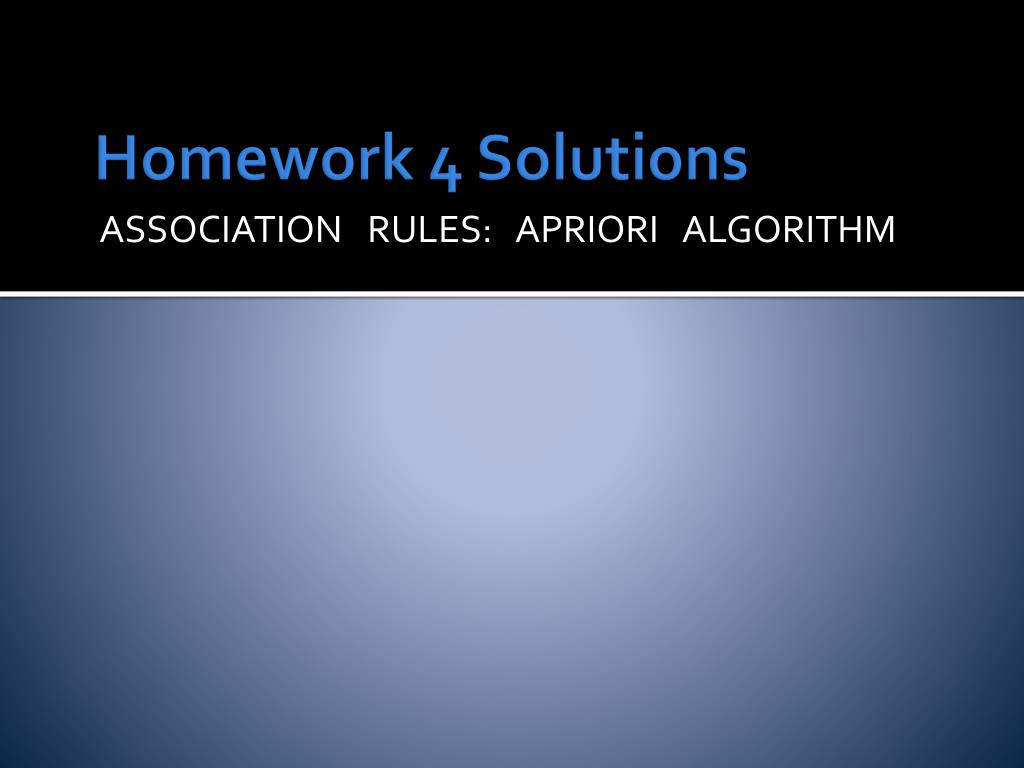 Homework 4 Solutions

ASSOCIATION RULES: APRIORI ALGORITHM